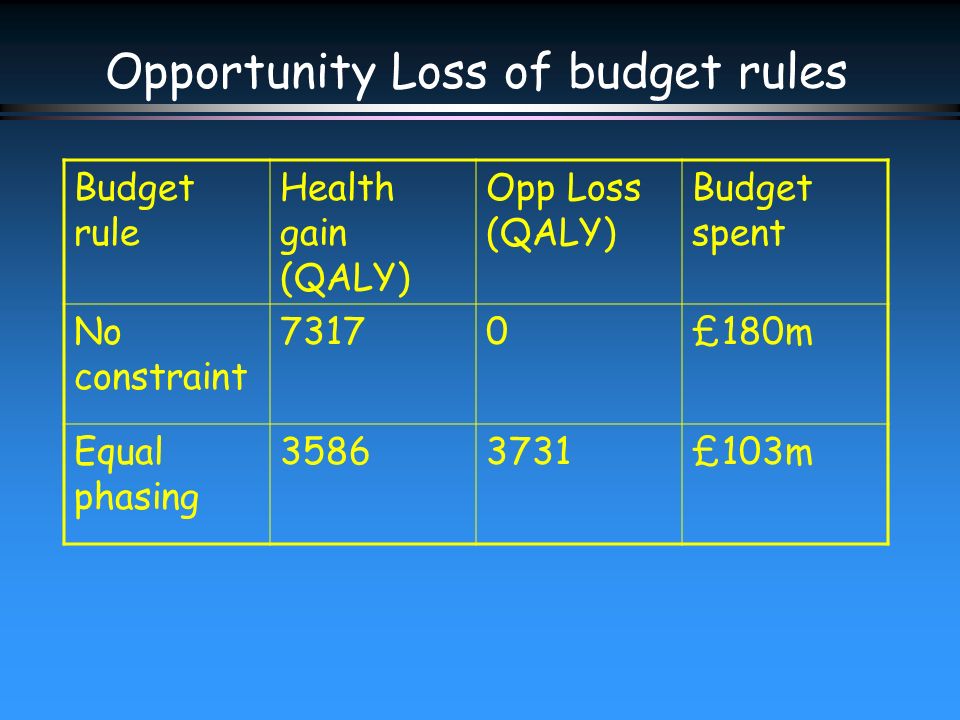 Opportunity Loss of budget rules

| Budget rule | Health gain (QALY) | Opp Loss (QALY) | Budget spent |
|---|---|---|---|
| No constraint | 7317 | 0 | £180m |
| Equal phasing | 3586 | 3731 | £103m |